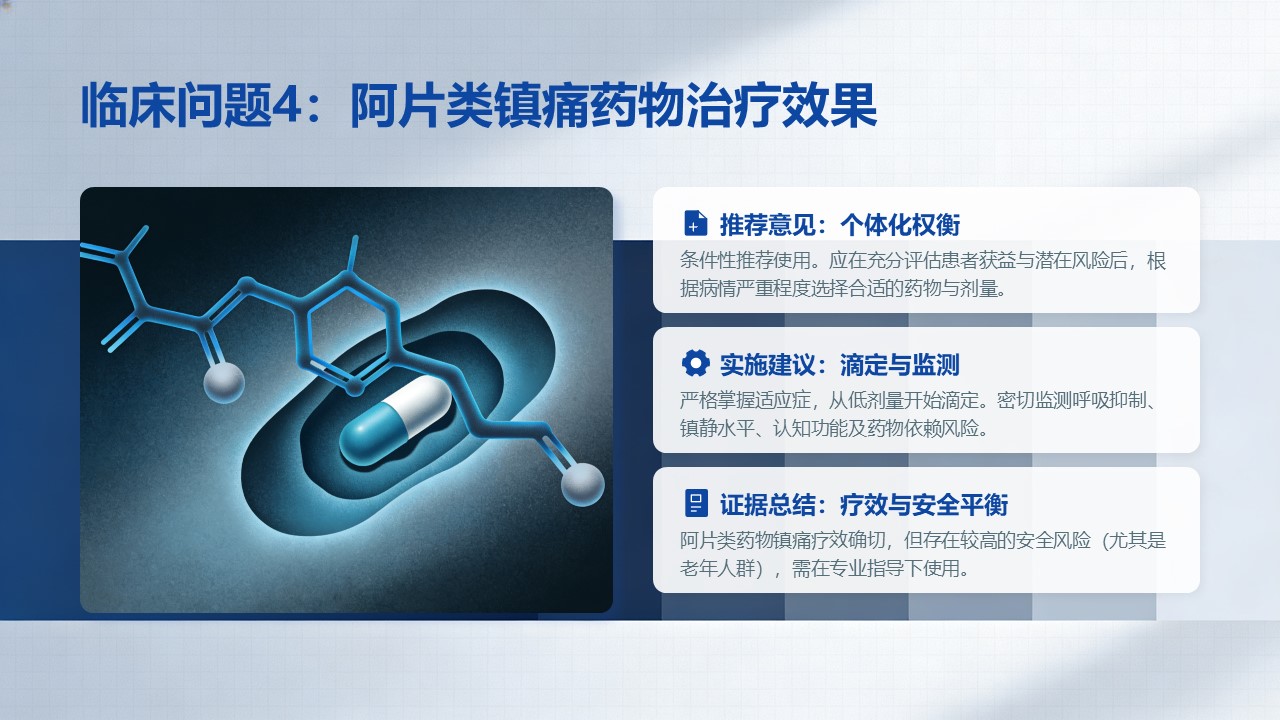 临床问题4：阿片类镇痛药物治疗效果

推荐意见：个体化权衡

条件性推荐使用。应在充分评估患者获益与潜在风险后，根据病情严重程度选择合适的药物与剂量。

实施建议：滴定与监测

严格掌握适应症，从低剂量开始滴定。密切监测呼吸抑制、镇静水平、认知功能及药物依赖风险。

证据总结：疗效与安全平衡

阿片类药物镇痛疗效确切，但存在较高的安全风险（尤其是老年人群），需在专业指导下使用。